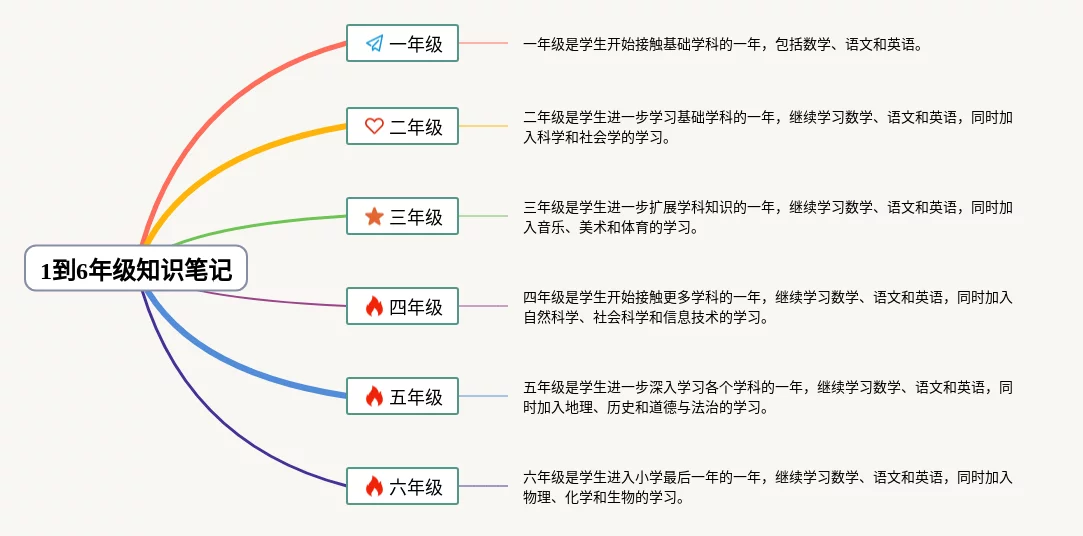 1到6年级知识笔记

一年级

一年级是学生开始接触基础学科的一年，包括数学、语文和英语。

二年级

二年级是学生进一步学习基础学科的一年，继续学习数学、语文和英语，同时加入科学和社会学的学习。

三年级

三年级是学生进一步扩展学科知识的一年，继续学习数学、语文和英语，同时加入音乐、美术和体育的学习。

四年级

四年级是学生开始接触更多学科的一年，继续学习数学、语文和英语，同时加入自然科学、社会科学和信息技术的学习。

五年级

五年级是学生进一步深入学习各个学科的一年，继续学习数学、语文和英语，同时加入地理、历史和道德与法治的学习。

六年级

六年级是学生进入小学最后一年的一年，继续学习数学、语文和英语，同时加入物理、化学和生物的学习。